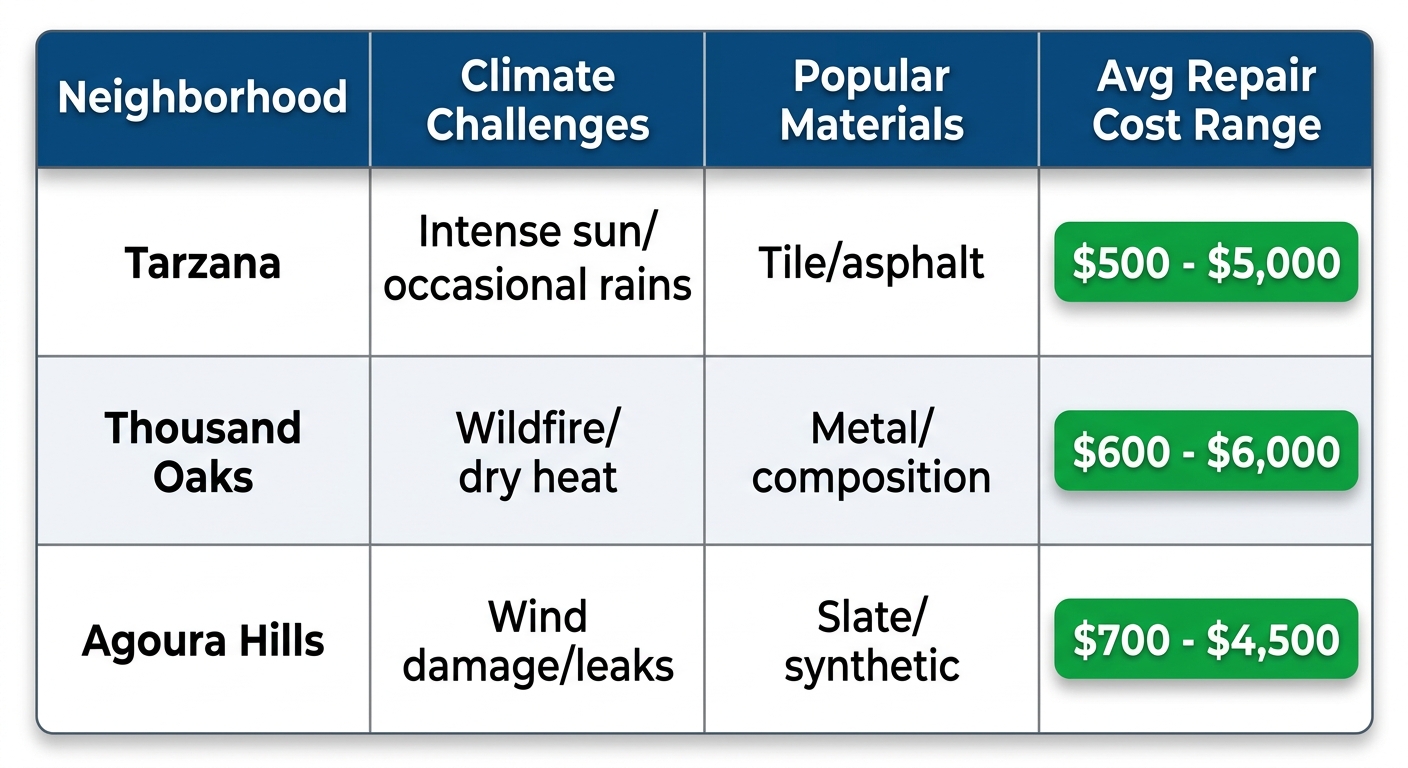 | Neighborhood | Climate Challenges | Popular Materials | Avg Repair Cost Range |
|---|---|---|---|
| Tarzana | Intense sun/ occasional rains | Tile/asphalt | \$500 - \$5,000 |
| Thousand Oaks | Wildfire/ dry heat | Metal/ composition | \$600 - \$6,000 |
| Agoura Hills | Wind damage/leaks | Slate/ synthetic | \$700 - \$4,500 |